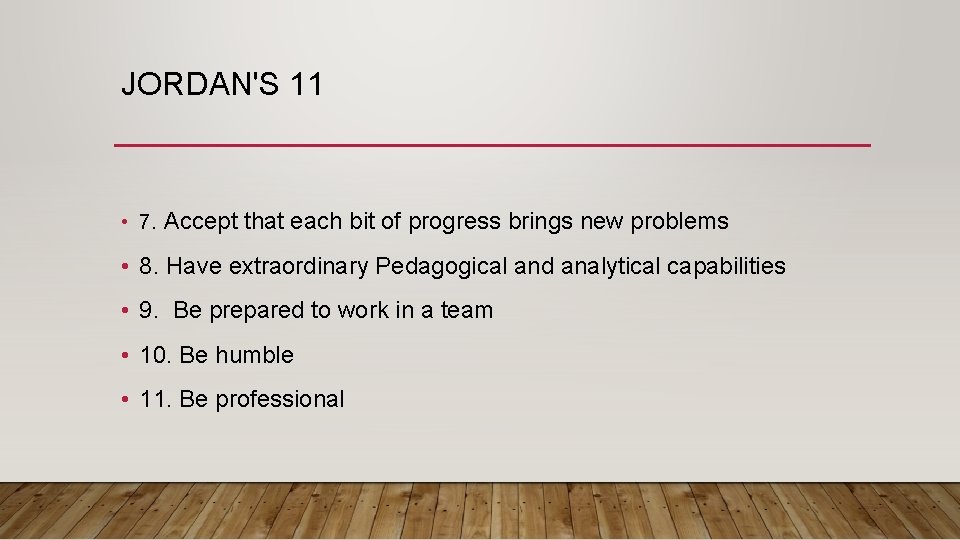 JORDAN'S 11

• 7. Accept that each bit of progress brings new problems
• 8. Have extraordinary Pedagogical and analytical capabilities
• 9. Be prepared to work in a team
• 10. Be humble
• 11. Be professional